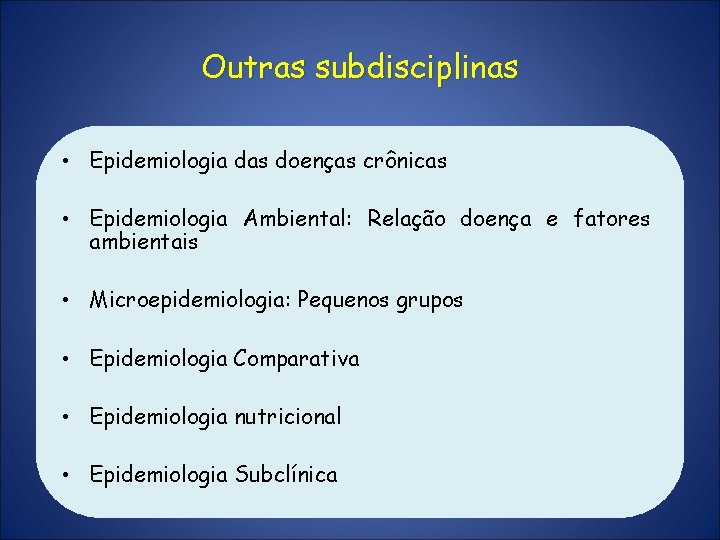 Outras subdisciplinas

• Epidemiologia das doenças crônicas

• Epidemiologia Ambiental: Relação doença e fatores ambientais

• Microepidemiologia: Pequenos grupos

• Epidemiologia Comparativa

• Epidemiologia nutricional

• Epidemiologia Subclínica